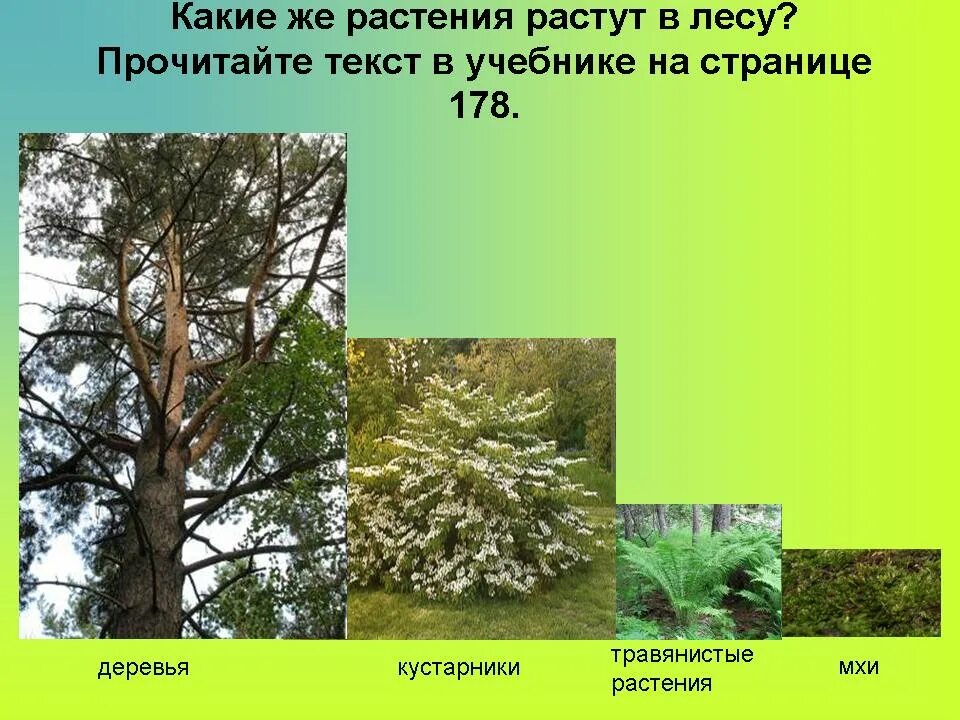 Какие же растения растут в лесу? Прочитайте текст в учебнике на странице 178.

деревья

кустарники

травянистые растения

мхи